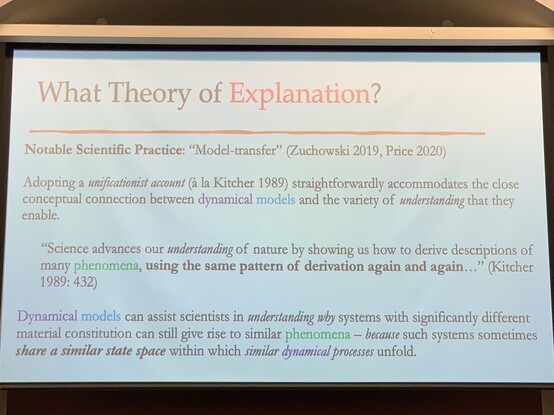 What Theory of Explanation?

Notable Scientific Practice: "Model-transfer" (Zuchowski 2019, Price 2020)

Adopting a unificationist account (à la Kitcher 1989) straightforwardly accommodates the close conceptual connection between dynamical models and the variety of understanding that they enable.

"Science advances our understanding of nature by showing us how to derive descriptions of many phenomena, using the same pattern of derivation again and again…" (Kitcher 1989: 432)

Dynamical models can assist scientists in understanding why systems with significantly different material constitution can still give rise to similar phenomena – because such systems sometimes share a similar state space within which similar dynamical processes unfold.